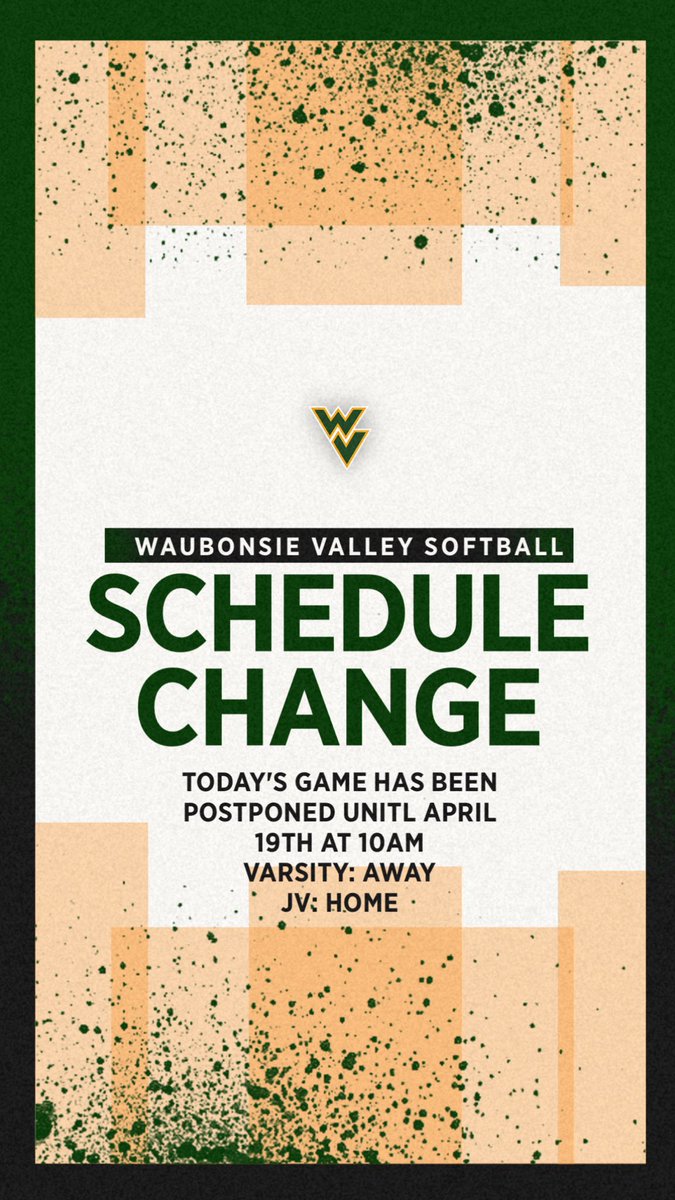 WV

WAUBONSIE VALLEY SOFTBALL

SCHEDULE CHANGE

TODAY'S GAME HAS BEEN POSTPONED UNITL APRIL 19TH AT 10AM
VARSITY: AWAY
JV: HOME